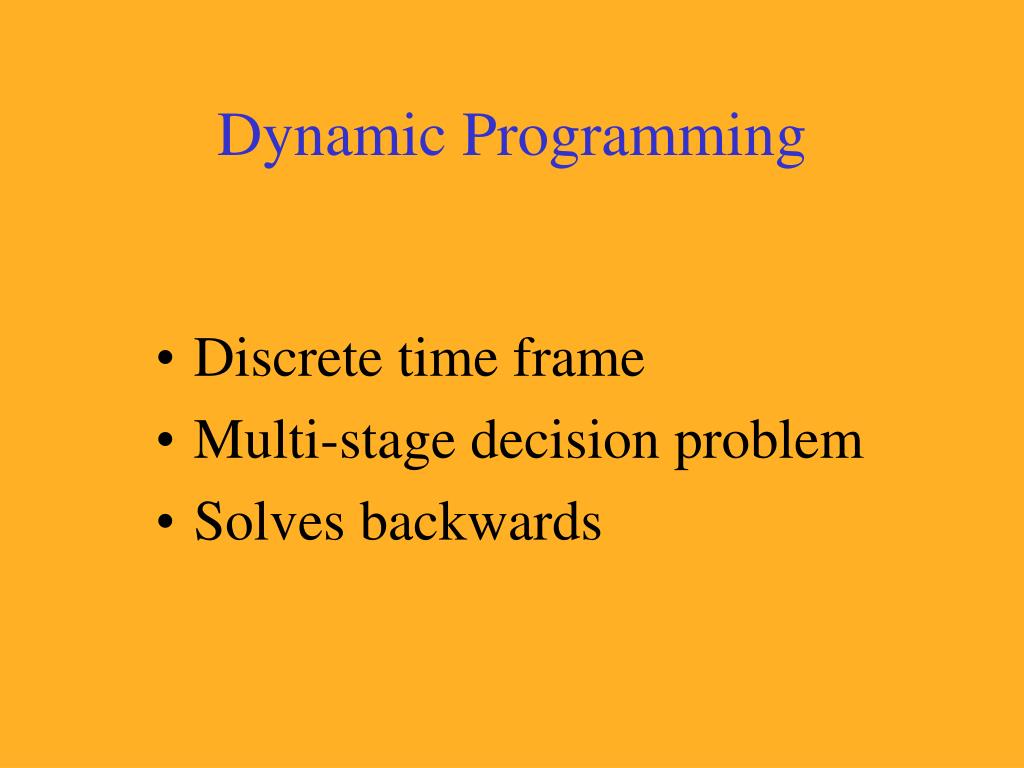 Dynamic Programming

• Discrete time frame
• Multi-stage decision problem
• Solves backwards